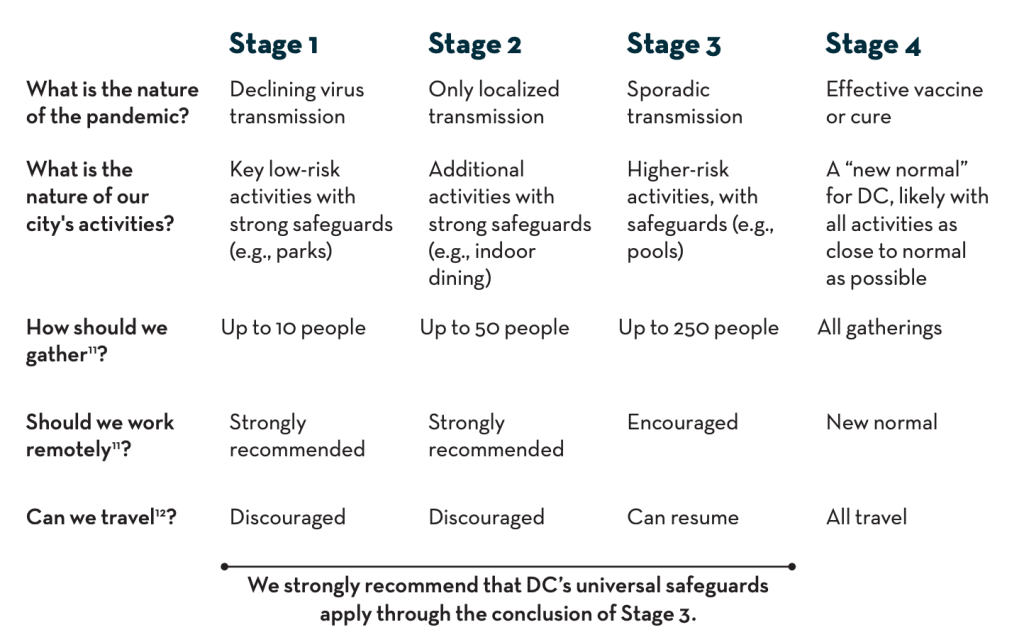 | | Stage 1 | Stage 2 | Stage 3 | Stage 4 |
|---|---|---|---|---|
| What is the nature of the pandemic? | Declining virus transmission | Only localized transmission | Sporadic transmission | Effective vaccine or cure |
| What is the nature of our city's activities? | Key low-risk activities with strong safeguards (e.g., parks) | Additional activities with strong safeguards (e.g., indoor dining) | Higher-risk activities, with safeguards (e.g., pools) | A "new normal" for DC, likely with all activities as close to normal as possible |
| How should we gather$^{11}$? | Up to 10 people | Up to 50 people | Up to 250 people | All gatherings |
| Should we work remotely$^{11}$? | Strongly recommended | Strongly recommended | Encouraged | New normal |
| Can we travel$^{12}$? | Discouraged | Discouraged | Can resume | All travel |

We strongly recommend that DC's universal safeguards apply through the conclusion of Stage 3.